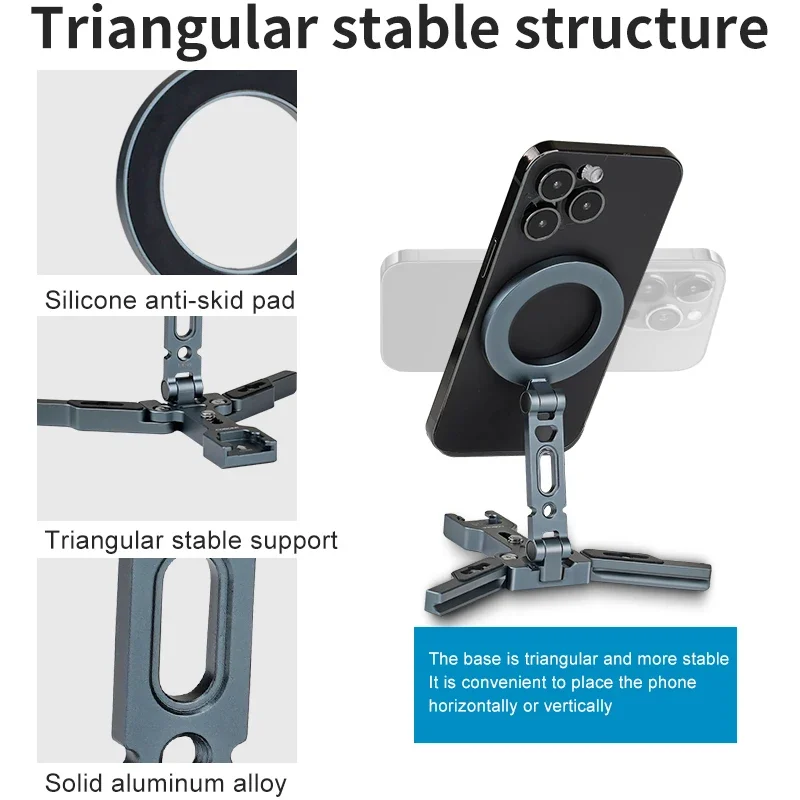 Triangular stable structure

Silicone anti-skid pad

Triangular stable support

Solid aluminum alloy

The base is triangular and more stable
It is convenient to place the phone horizontally or vertically